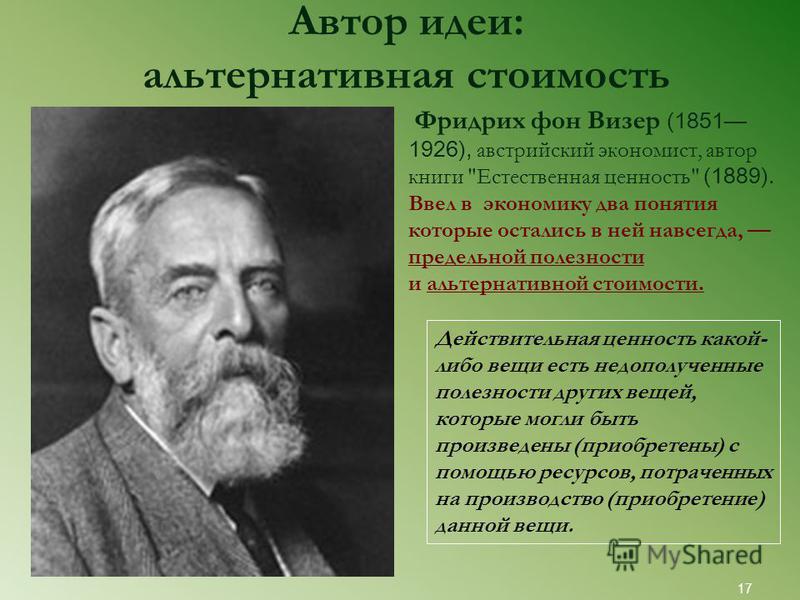 Автор идеи: альтернативная стоимость

Фридрих фон Визер (1851—1926), австрийский экономист, автор книги "Естественная ценность" (1889). Ввел в экономику два понятия которые остались в ней навсегда, — предельной полезности и альтернативной стоимости.

Действительная ценность какой-либо вещи есть недополученные полезности других вещей, которые могли быть произведены (приобретены) с помощью ресурсов, потраченных на производство (приобретение) данной вещи.

MyShared

17